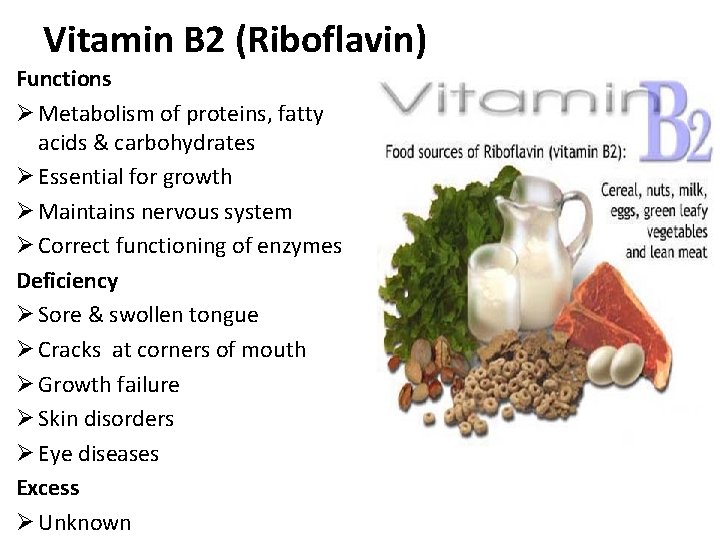 Vitamin B2 (Riboflavin)

Functions

➢ Metabolism of proteins, fatty acids & carbohydrates

➢ Essential for growth

➢ Maintains nervous system

➢ Correct functioning of enzymes

Deficiency

➢ Sore & swollen tongue

➢ Cracks at corners of mouth

➢ Growth failure

➢ Skin disorders

➢ Eye diseases

Excess

➢ Unknown

Vitamin B2

Food sources of Riboflavin (vitamin B2):

Cereal, nuts, milk, eggs, green leafy vegetables and lean meat